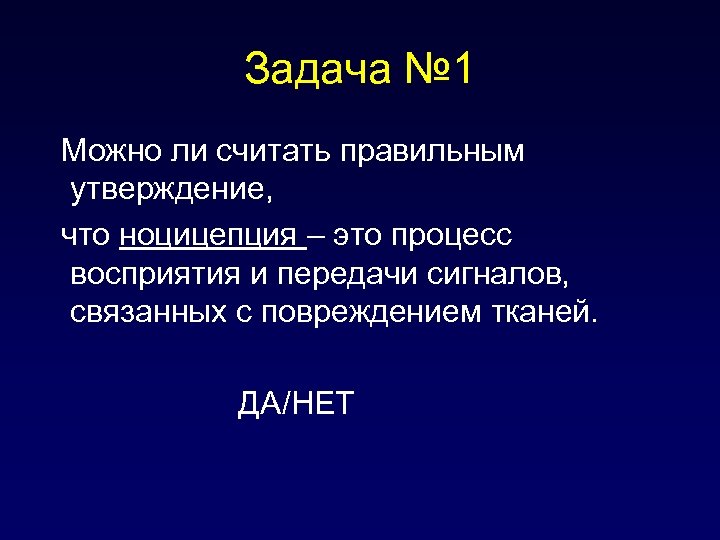 Задача №1

Можно ли считать правильным утверждение,

что ноцицепция – это процесс восприятия и передачи сигналов, связанных с повреждением тканей.

ДА/НЕТ